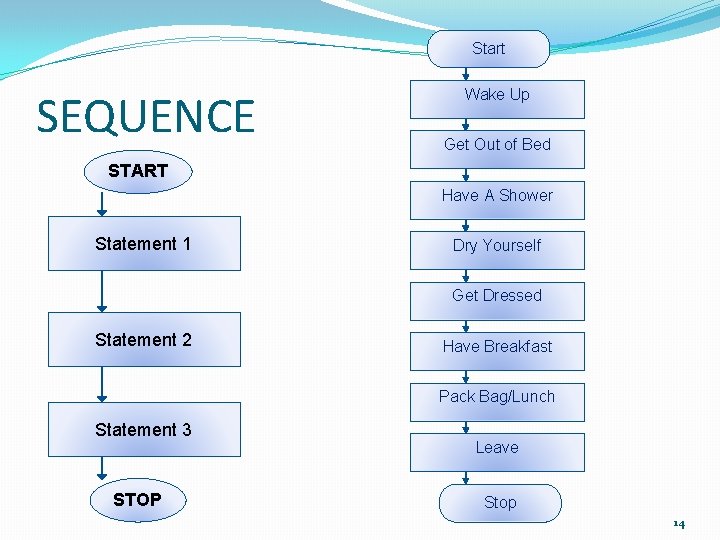 SEQUENCE

START

Statement 1

Statement 2

Statement 3

STOP

Start

Wake Up

Get Out of Bed

Have A Shower

Dry Yourself

Get Dressed

Have Breakfast

Pack Bag/Lunch

Leave

Stop

14